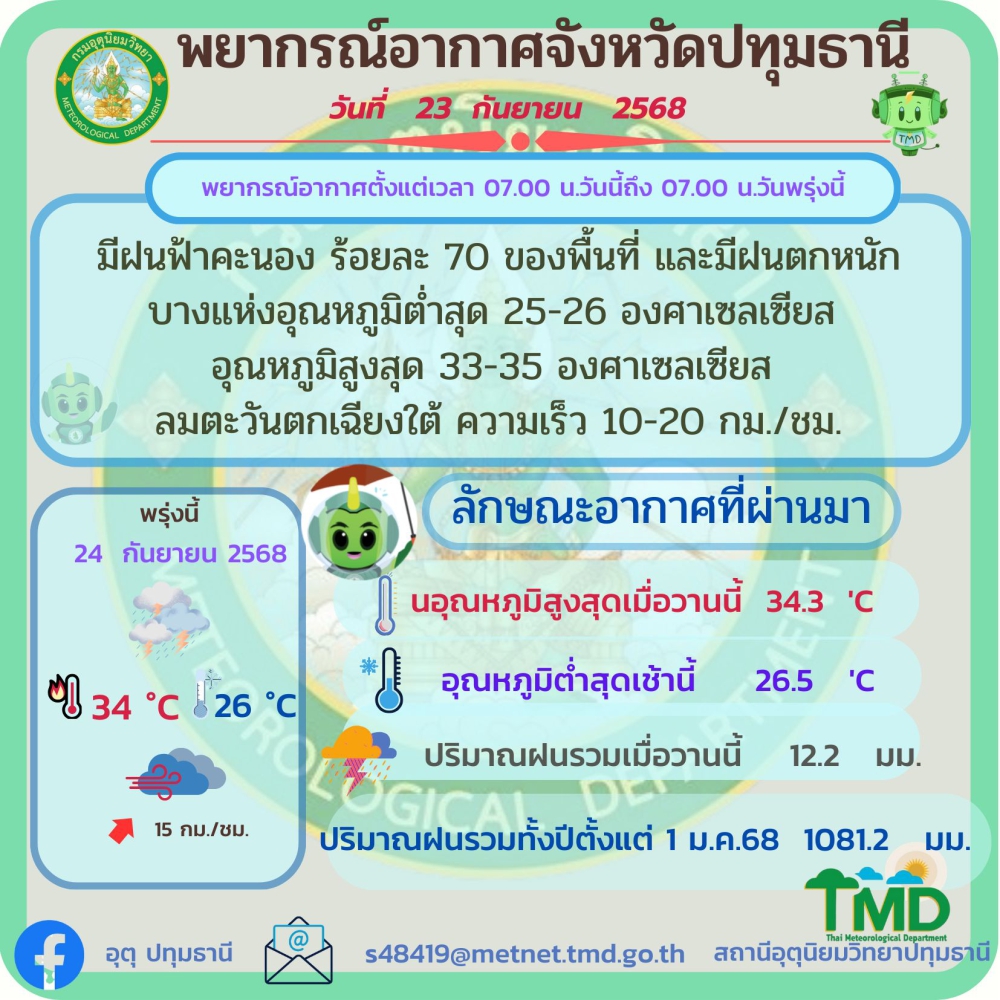 กรมอุตุนิยมวิทยา
METEOROLOGICAL DEPARTMENT

พยากรณ์อากาศจังหวัดปทุมธานี

วันที่ 23 กันยายน 2568

TMD

พยากรณ์อากาศตั้งแต่เวลา 07.00 น.วันนี้ถึง 07.00 น.วันพรุ่งนี้

มีฝนฟ้าคะนอง ร้อยละ 70 ของพื้นที่ และมีฝนตกหนักบางแห่งอุณหภูมิต่ำสุด 25-26 องศาเซลเซียส อุณหภูมิสูงสุด 33-35 องศาเซลเซียส ลมตะวันตกเฉียงใต้ ความเร็ว 10-20 กม./ชม.

พรุ่งนี้
24 กันยายน 2568

34 °C 26 °C

15 กม./ชม.

ลักษณะอากาศที่ผ่านมา

นอุณหภูมิสูงสุดเมื่อวานนี้ 34.3 'C

อุณหภูมิต่ำสุดเช้านี้ 26.5 'C

ปริมาณฝนรวมเมื่อวานนี้ 12.2 มม.

ปริมาณฝนรวมทั้งปีตั้งแต่ 1 ม.ค.68 1081.2 มม.

TMD
Thai Meteorological Department

อุตุ ปทุมธานี

s48419@metnet.tmd.go.th

สถานีอุตุนิยมวิทยาปทุมธานี